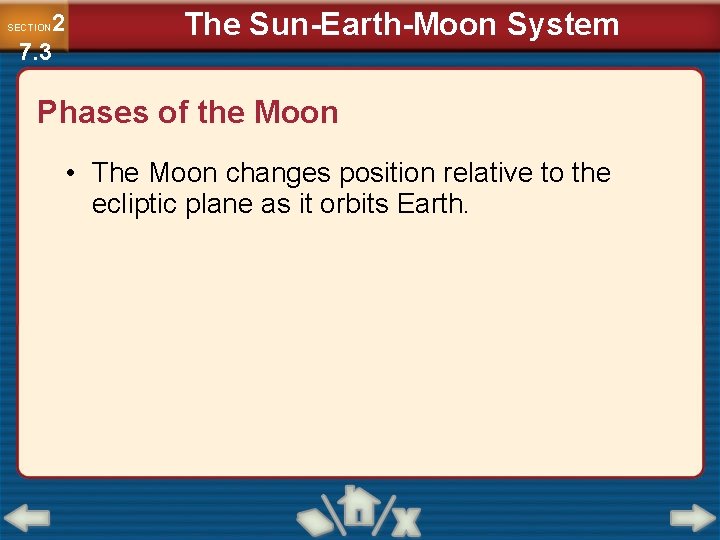 SECTION 2
7.3

The Sun-Earth-Moon System

Phases of the Moon

• The Moon changes position relative to the ecliptic plane as it orbits Earth.